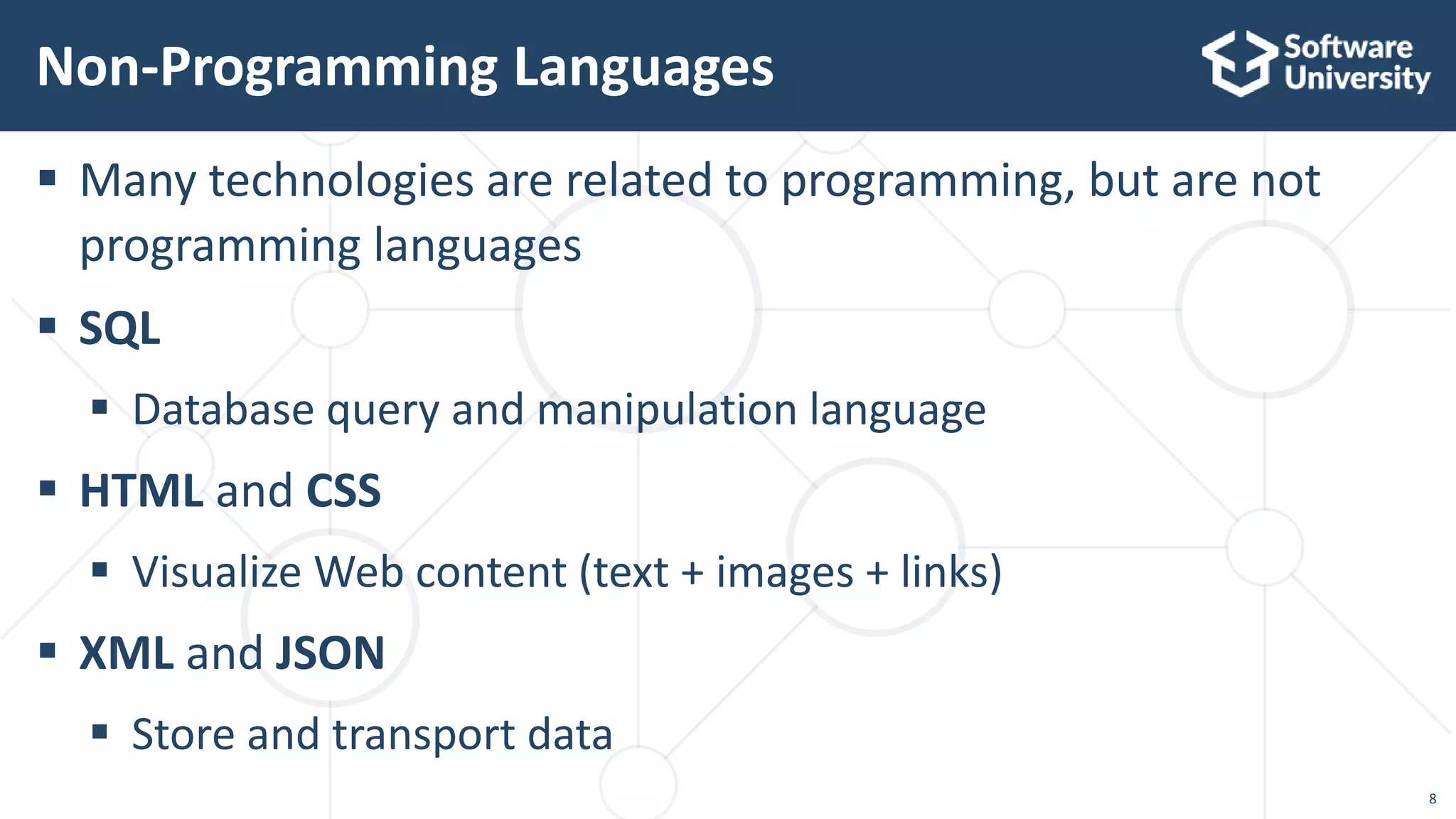 Non-Programming Languages

Software University

▪ Many technologies are related to programming, but are not programming languages

▪ SQL

▪ Database query and manipulation language

▪ HTML and CSS

▪ Visualize Web content (text + images + links)

▪ XML and JSON

▪ Store and transport data

8